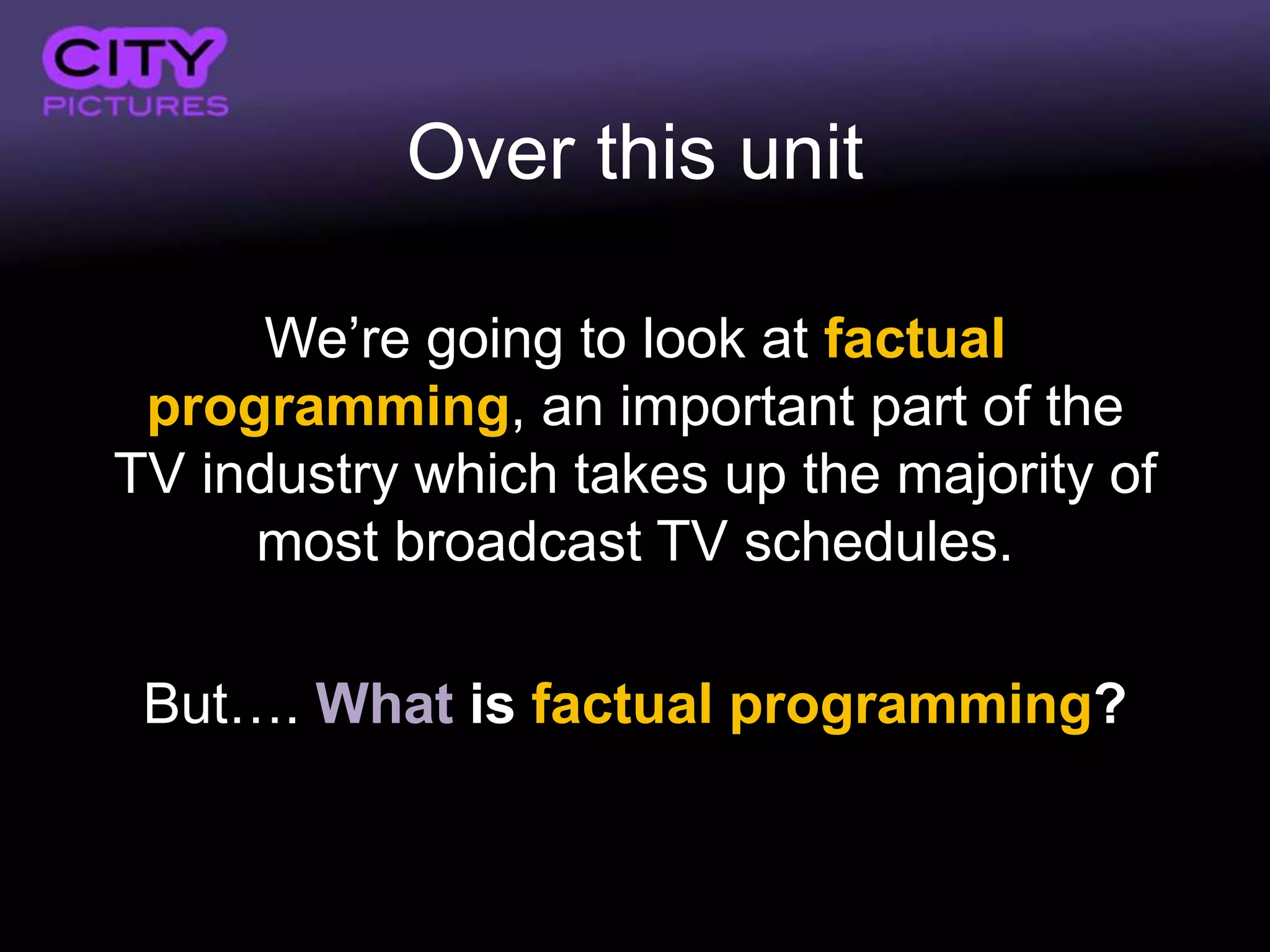 CITY
PICTURES

Over this unit

We’re going to look at factual programming, an important part of the TV industry which takes up the majority of most broadcast TV schedules.

But…. What is factual programming?